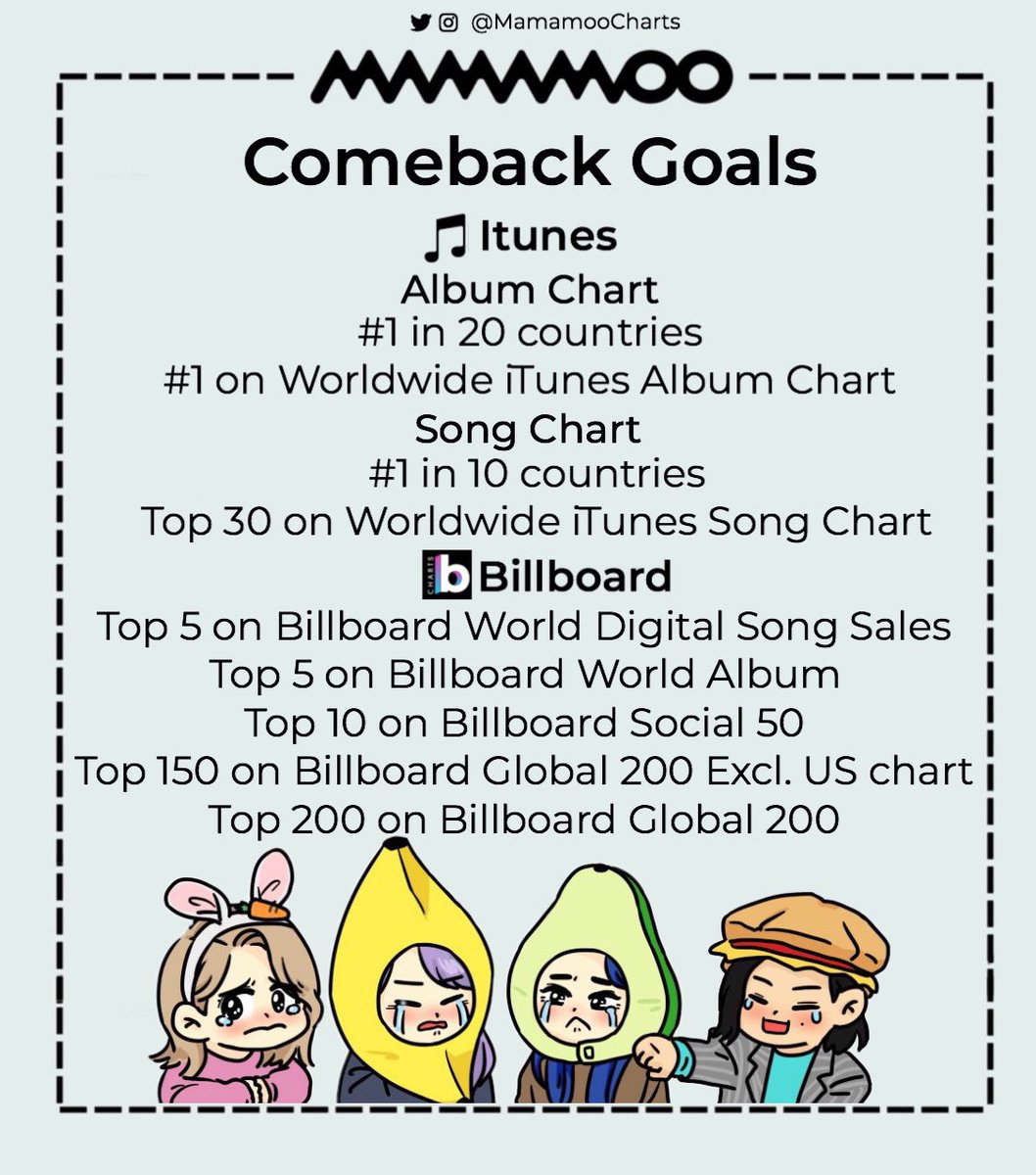 @MamamooCharts

MAMAMOO

Comeback Goals

Itunes

Album Chart
#1 in 20 countries
#1 on Worldwide iTunes Album Chart

Song Chart
#1 in 10 countries
Top 30 on Worldwide iTunes Song Chart

CHARTS b Billboard

Top 5 on Billboard World Digital Song Sales
Top 5 on Billboard World Album
Top 10 on Billboard Social 50
Top 150 on Billboard Global 200 Excl. US chart
Top 200 on Billboard Global 200